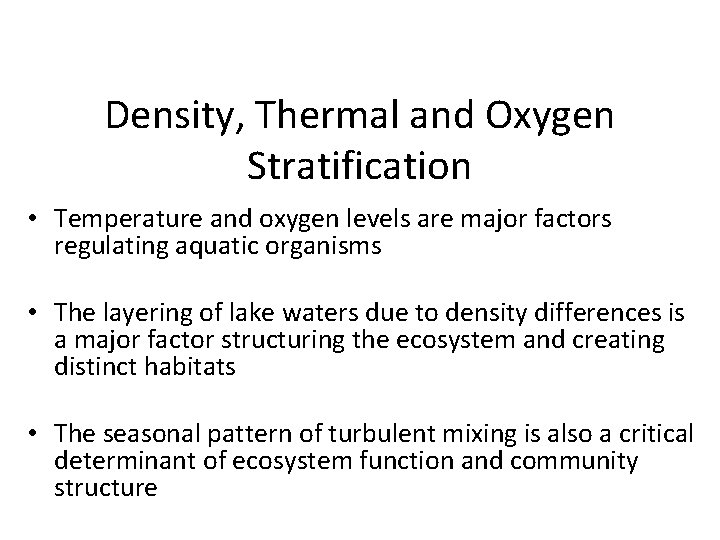 Density, Thermal and Oxygen Stratification

• Temperature and oxygen levels are major factors regulating aquatic organisms

• The layering of lake waters due to density differences is a major factor structuring the ecosystem and creating distinct habitats

• The seasonal pattern of turbulent mixing is also a critical determinant of ecosystem function and community structure